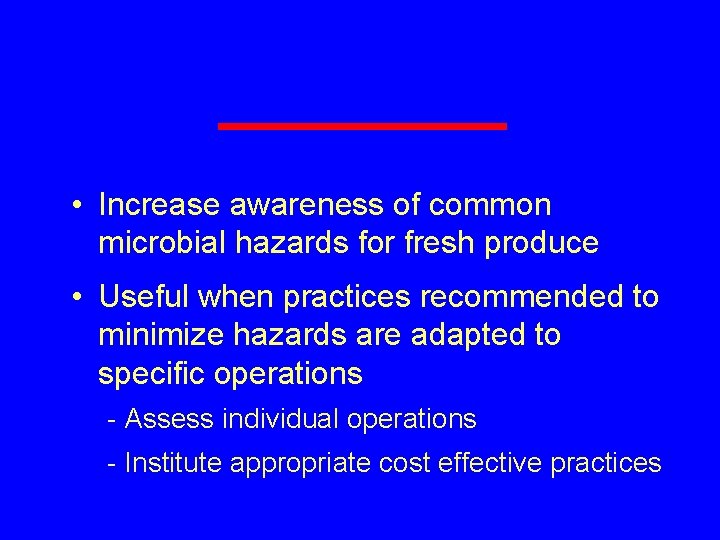 • Increase awareness of common microbial hazards for fresh produce

• Useful when practices recommended to minimize hazards are adapted to specific operations

- Assess individual operations

- Institute appropriate cost effective practices